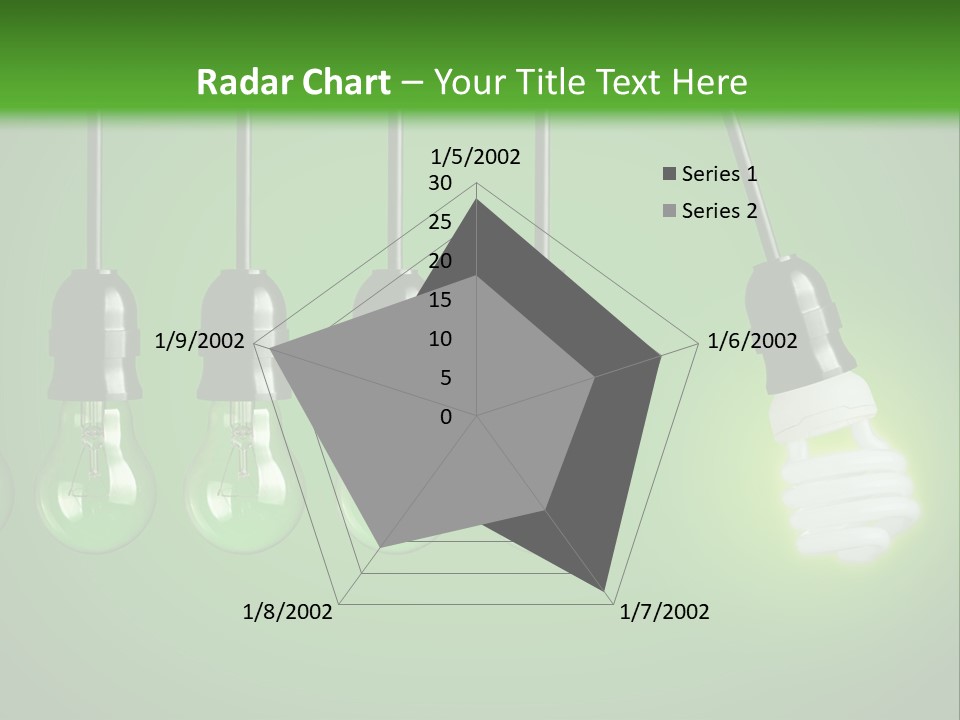 Radar Chart – Your Title Text Here

1/5/2002
30
25
20
15
10
5
0
1/6/2002
1/7/2002
1/8/2002
1/9/2002

Series 1
Series 2